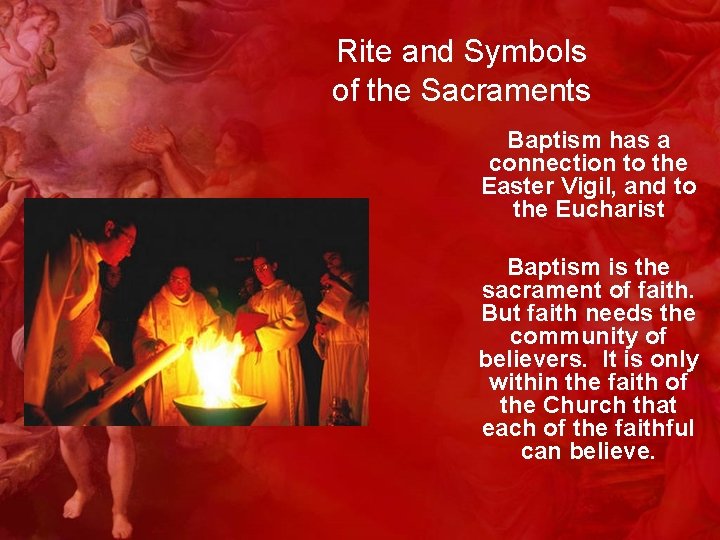 Rite and Symbols of the Sacraments

Baptism has a connection to the Easter Vigil, and to the Eucharist

Baptism is the sacrament of faith. But faith needs the community of believers. It is only within the faith of the Church that each of the faithful can believe.